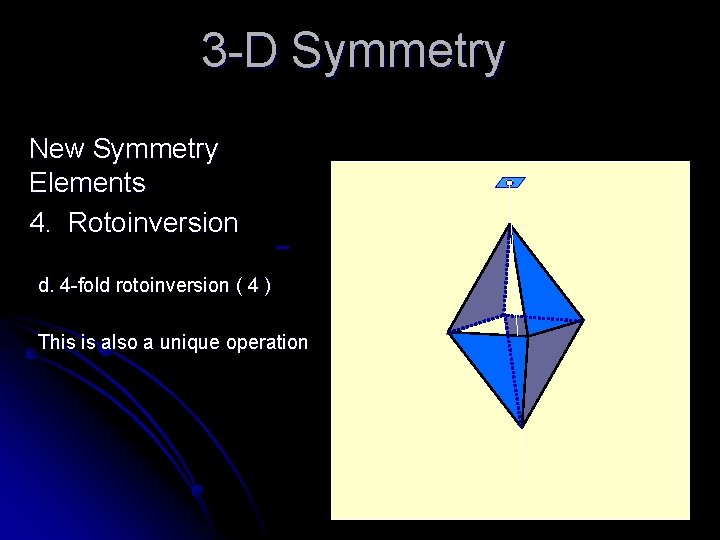 3-D Symmetry

New Symmetry Elements

4. Rotoinversion

d. 4-fold rotoinversion ( $\bar{4}$ )

This is also a unique operation